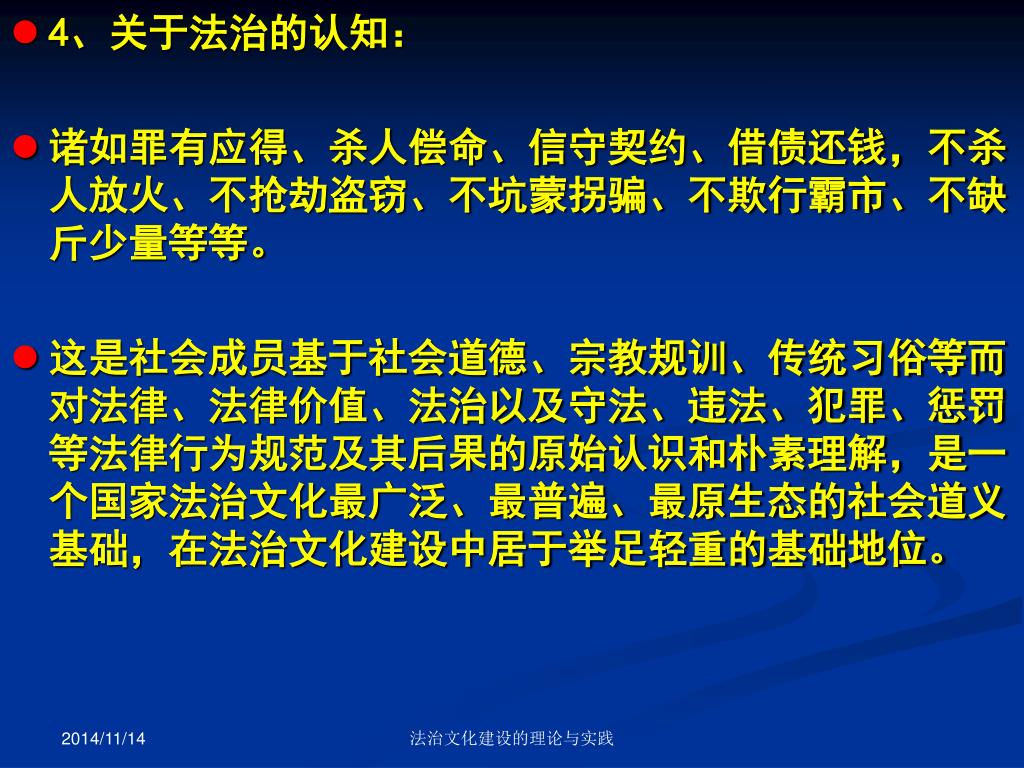 4、关于法治的认知：

诸如罪有应得、杀人偿命、信守契约、借债还钱，不杀人放火、不抢劫盗窃、不坑蒙拐骗、不欺行霸市、不缺斤少量等等。

这是社会成员基于社会道德、宗教规训、传统习俗等而对法律、法律价值、法治以及守法、违法、犯罪、惩罚等法律行为规范及其后果的原始认识和朴素理解，是一个国家法治文化最广泛、最普遍、最原生态的社会道义基础，在法治文化建设中居于举足轻重的基础地位。

2014/11/14

法治文化建设的理论与实践